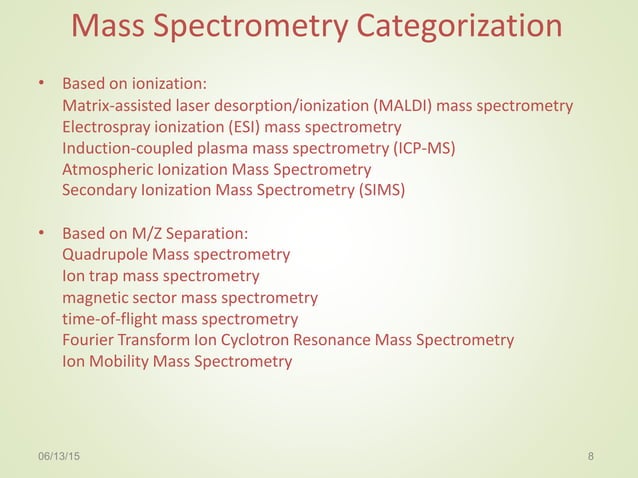 Mass Spectrometry Categorization

• Based on ionization:
Matrix-assisted laser desorption/ionization (MALDI) mass spectrometry
Electrospray ionization (ESI) mass spectrometry
Induction-coupled plasma mass spectrometry (ICP-MS)
Atmospheric Ionization Mass Spectrometry
Secondary Ionization Mass Spectrometry (SIMS)

• Based on M/Z Separation:
Quadrupole Mass spectrometry
Ion trap mass spectrometry
magnetic sector mass spectrometry
time-of-flight mass spectrometry
Fourier Transform Ion Cyclotron Resonance Mass Spectrometry
Ion Mobility Mass Spectrometry

06/13/15

8